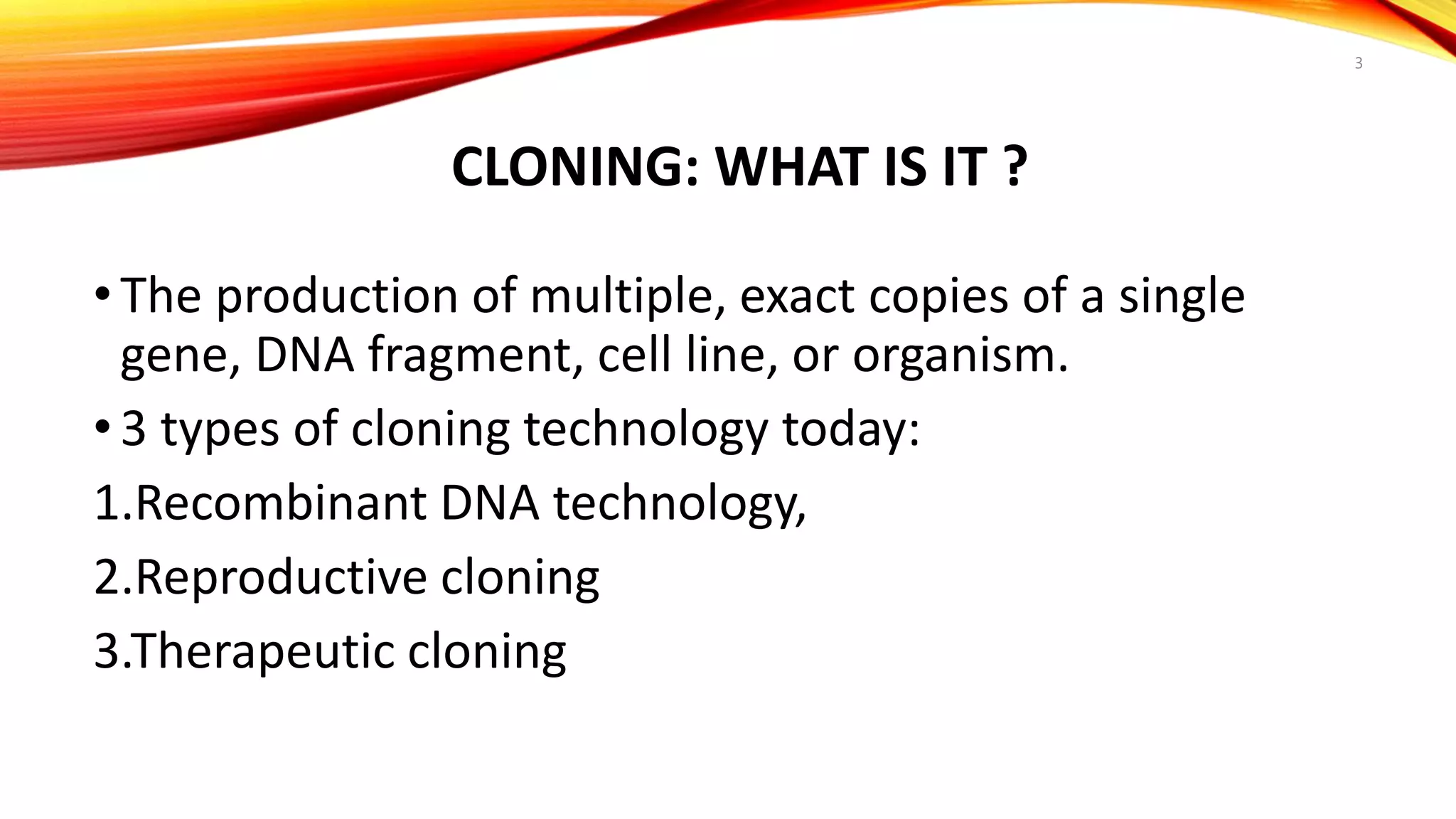 3

CLONING: WHAT IS IT ?

• The production of multiple, exact copies of a single gene, DNA fragment, cell line, or organism.

• 3 types of cloning technology today:

1.Recombinant DNA technology,

2.Reproductive cloning

3.Therapeutic cloning